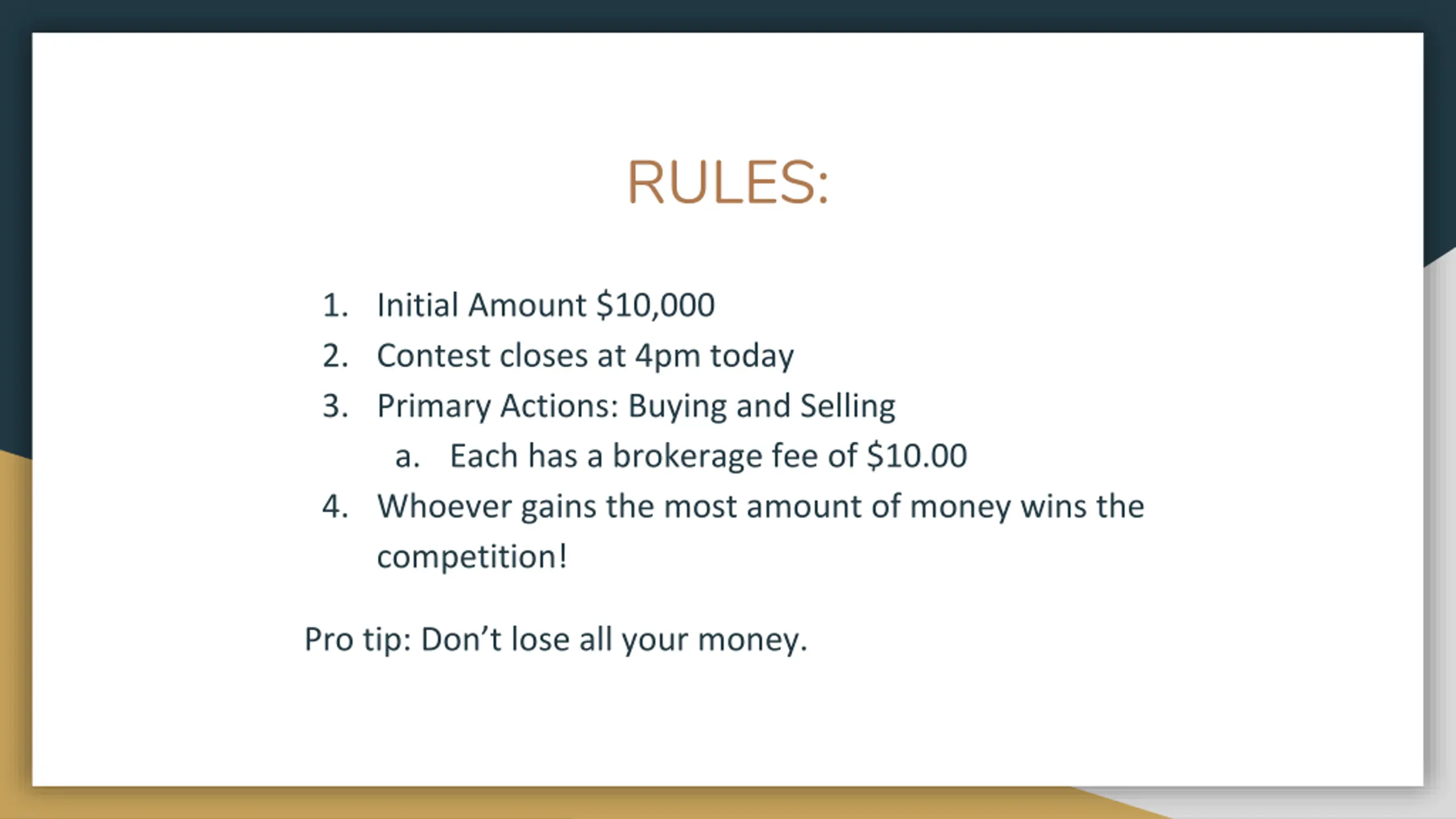 RULES:

1. Initial Amount \$10,000
2. Contest closes at 4pm today
3. Primary Actions: Buying and Selling
   a. Each has a brokerage fee of \$10.00
4. Whoever gains the most amount of money wins the competition!

Pro tip: Don’t lose all your money.